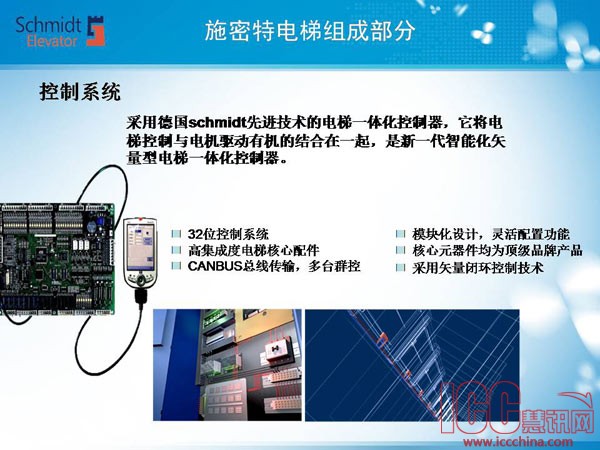 Schmidt Elevator

施密特电梯组成部分

控制系统

采用德国schmidt先进技术的电梯一体化控制器，它将电梯控制与电机驱动有机的结合在一起，是新一代智能化矢量型电梯一体化控制器。

32位控制系统
高集成度电梯核心配件
CANBUS总线传输，多台群控

模块化设计，灵活配置功能
核心元器件均为顶级品牌产品
采用矢量闭环控制技术

ICC慧讯网
www.iccchina.com